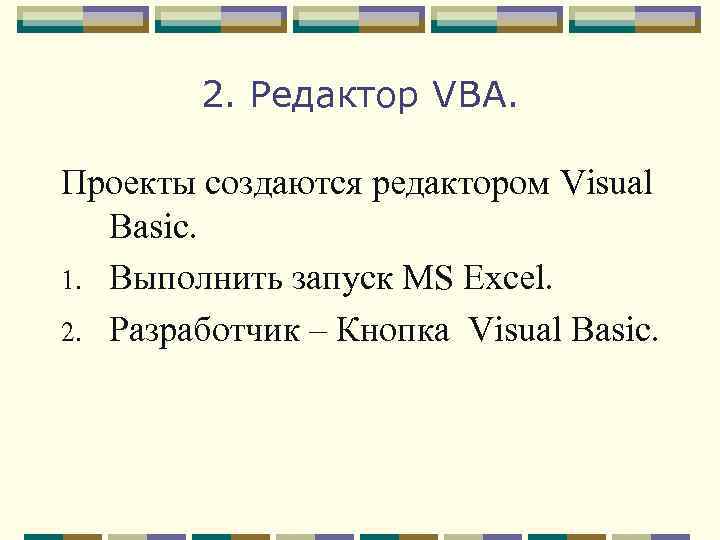 2. Редактор VBA.

Проекты создаются редактором Visual Basic.

1. Выполнить запуск MS Excel.
2. Разработчик – Кнопка Visual Basic.